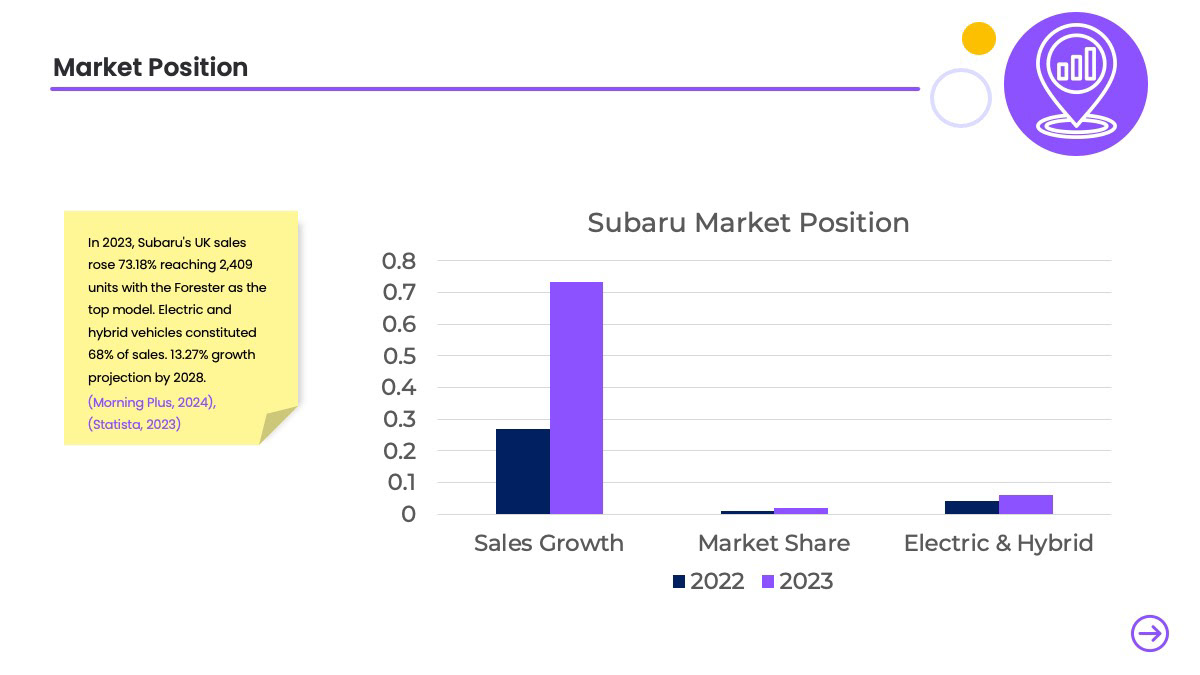 Market Position

In 2023, Subaru's UK sales rose 73.18% reaching 2,409 units with the Forester as the top model. Electric and hybrid vehicles constituted 68% of sales. 13.27% growth projection by 2028.
(Morning Plus, 2024), (Statista, 2023)

Subaru Market Position

0.8
0.7
0.6
0.5
0.4
0.3
0.2
0.1
0

Sales Growth
Market Share
Electric & Hybrid

2022
2023